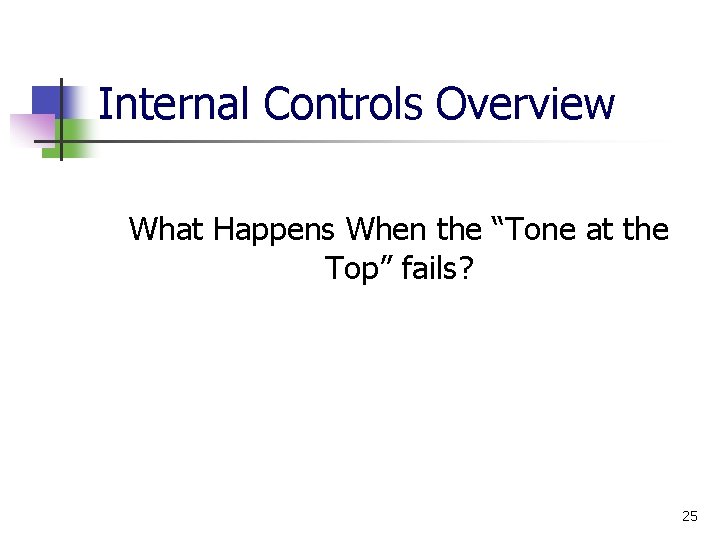 Internal Controls Overview

What Happens When the “Tone at the Top” fails?

25